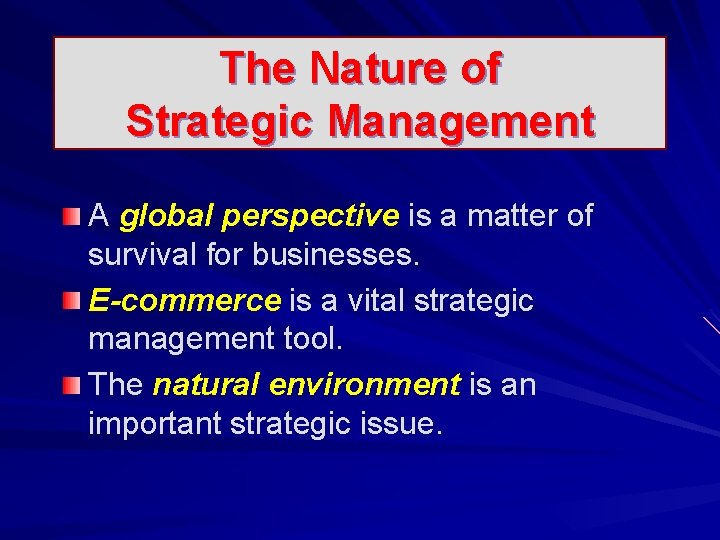 The Nature of Strategic Management

A global perspective is a matter of survival for businesses.

E-commerce is a vital strategic management tool.

The natural environment is an important strategic issue.